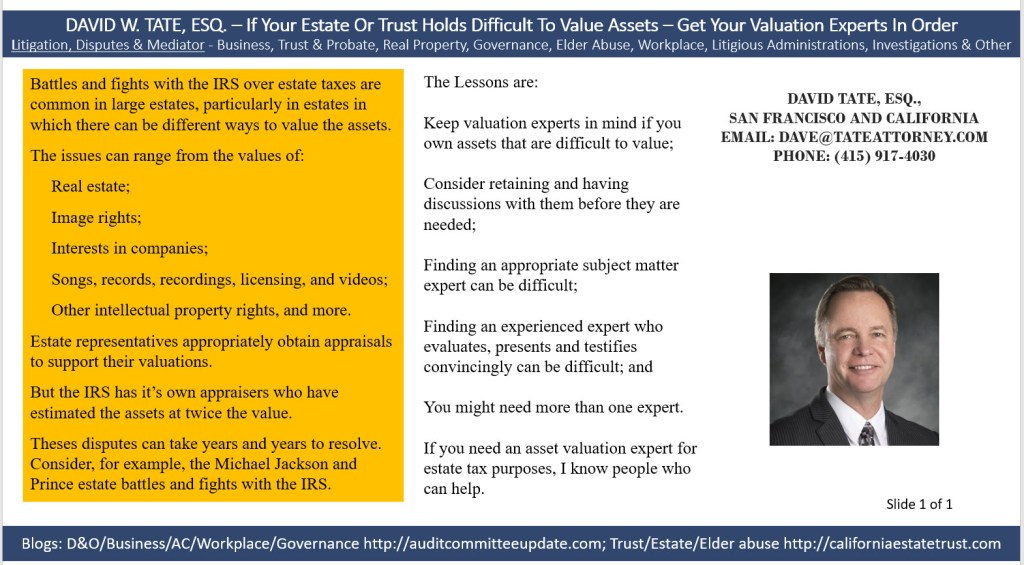 DAVID W. TATE, ESQ. – If Your Estate Or Trust Holds Difficult To Value Assets – Get Your Valuation Experts In Order

Litigation, Disputes & Mediator - Business, Trust & Probate, Real Property, Governance, Elder Abuse, Workplace, Litigious Administrations, Investigations & Other

Battles and fights with the IRS over estate taxes are common in large estates, particularly in estates in which there can be different ways to value the assets.

The issues can range from the values of:

Real estate;

Image rights;

Interests in companies;

Songs, records, recordings, licensing, and videos;

Other intellectual property rights, and more.

Estate representatives appropriately obtain appraisals to support their valuations.

But the IRS has it's own appraisers who have estimated the assets at twice the value.

Theses disputes can take years and years to resolve. Consider, for example, the Michael Jackson and Prince estate battles and fights with the IRS.

The Lessons are:

Keep valuation experts in mind if you own assets that are difficult to value;

Consider retaining and having discussions with them before they are needed;

Finding an appropriate subject matter expert can be difficult;

Finding an experienced expert who evaluates, presents and testifies convincingly can be difficult; and

You might need more than one expert.

If you need an asset valuation expert for estate tax purposes, I know people who can help.

DAVID TATE, ESQ.,
SAN FRANCISCO AND CALIFORNIA
EMAIL: DAVE@TATEATTORNEY.COM
PHONE: (415) 917-4030

Slide 1 of 1

Blogs: D&O/Business/AC/Workplace/Governance http://auditcommitteeupdate.com; Trust/Estate/Elder abuse http://californiaestatetrust.com